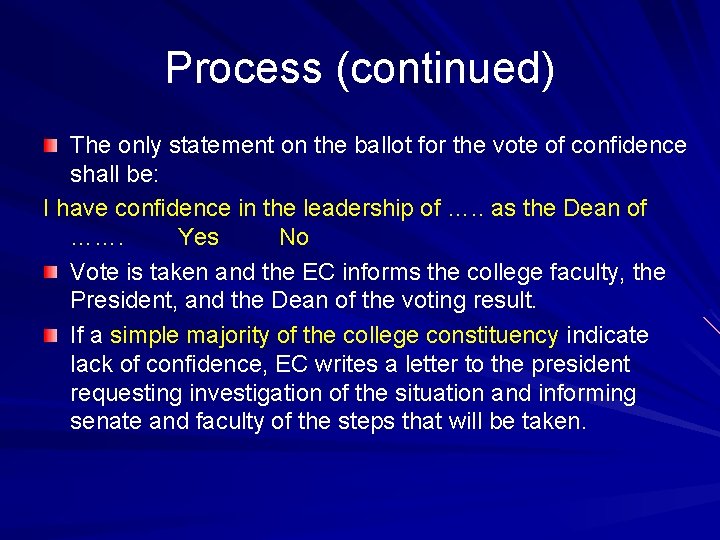 Process (continued)

The only statement on the ballot for the vote of confidence shall be:

I have confidence in the leadership of ….. as the Dean of ……. Yes No

Vote is taken and the EC informs the college faculty, the President, and the Dean of the voting result.

If a simple majority of the college constituency indicate lack of confidence, EC writes a letter to the president requesting investigation of the situation and informing senate and faculty of the steps that will be taken.